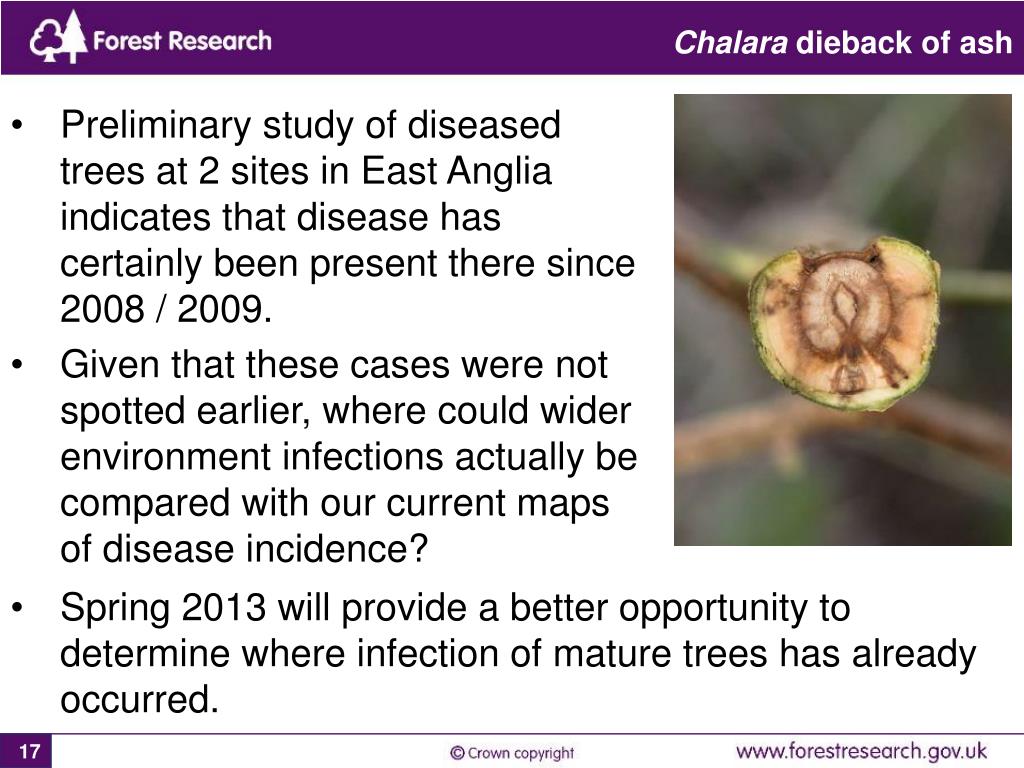 Forest Research

Chalara dieback of ash

• Preliminary study of diseased trees at 2 sites in East Anglia indicates that disease has certainly been present there since 2008 / 2009.

• Given that these cases were not spotted earlier, where could wider environment infections actually be compared with our current maps of disease incidence?

• Spring 2013 will provide a better opportunity to determine where infection of mature trees has already occurred.

17

© Crown copyright

www.forestresearch.gov.uk